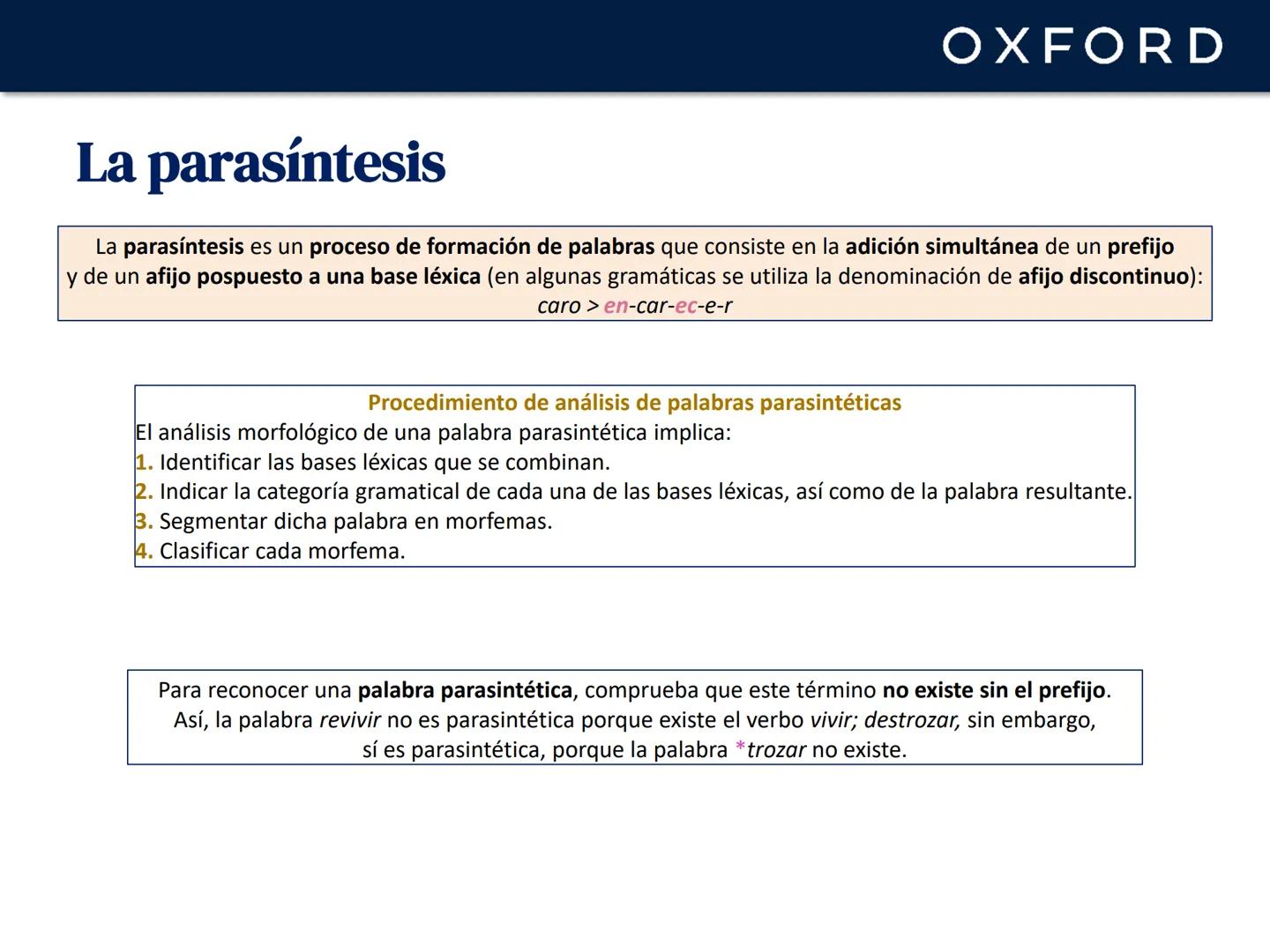 OXFORD

La parasíntesis

La parasíntesis es un proceso de formación de palabras que consiste en la adición simultánea de un prefijo y de un afijo pospuesto a una base léxica (en algunas gramáticas se utiliza la denominación de afijo discontinuo): caro > en-car-ec-e-r

Procedimiento de análisis de palabras parasintéticas
El análisis morfológico de una palabra parasintética implica:
1. Identificar las bases léxicas que se combinan.
2. Indicar la categoría gramatical de cada una de las bases léxicas, así como de la palabra resultante.
3. Segmentar dicha palabra en morfemas.
4. Clasificar cada morfema.

Para reconocer una palabra parasintética, comprueba que este término no existe sin el prefijo. Así, la palabra revivir no es parasintética porque existe el verbo vivir; destrozar, sin embargo, sí es parasintética, porque la palabra *trozar no existe.